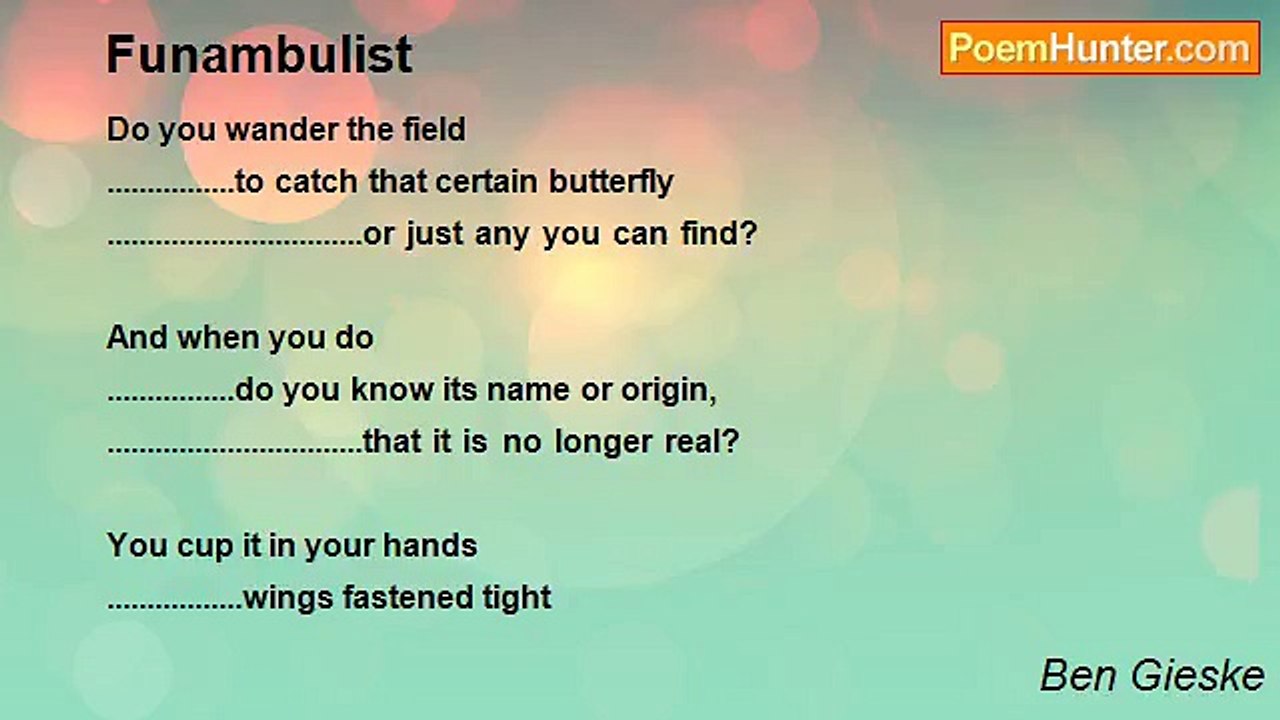 Funambulist

PoemHunter.com

Do you wander the field
................to catch that certain butterfly
................................or just any you can find?

And when you do
................do you know its name or origin,
................................that it is no longer real?

You cup it in your hands
.................wings fastened tight

Ben Gieske